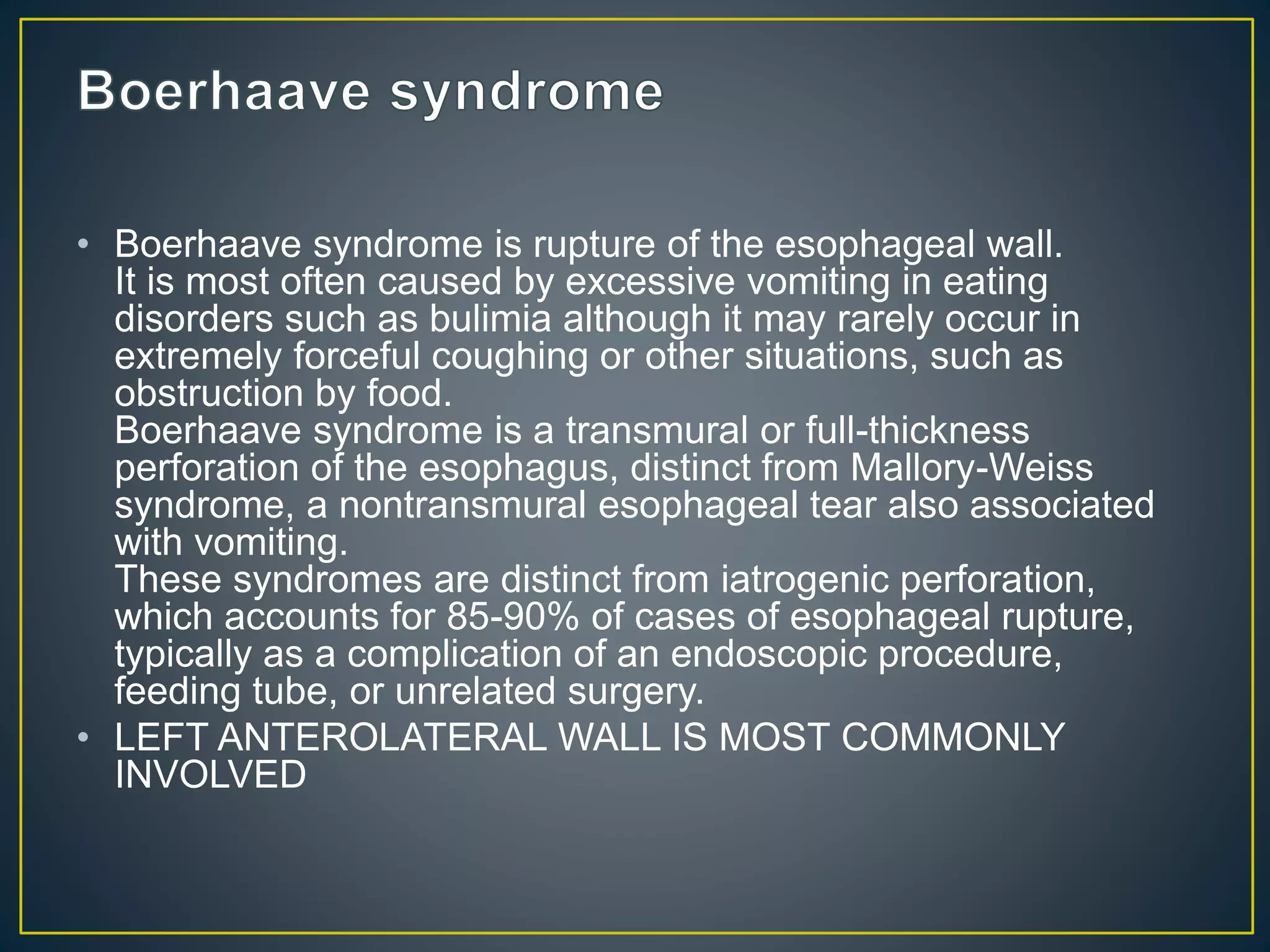 Boerhaave syndrome

• Boerhaave syndrome is rupture of the esophageal wall. It is most often caused by excessive vomiting in eating disorders such as bulimia although it may rarely occur in extremely forceful coughing or other situations, such as obstruction by food.
Boerhaave syndrome is a transmural or full-thickness perforation of the esophagus, distinct from Mallory-Weiss syndrome, a nontransmural esophageal tear also associated with vomiting.
These syndromes are distinct from iatrogenic perforation, which accounts for 85-90% of cases of esophageal rupture, typically as a complication of an endoscopic procedure, feeding tube, or unrelated surgery.
• LEFT ANTEROLATERAL WALL IS MOST COMMONLY INVOLVED